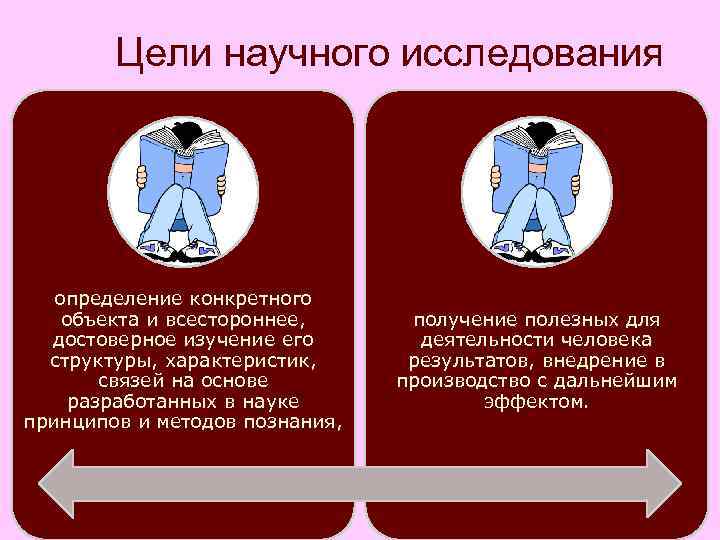 Цели научного исследования

определение конкретного объекта и всестороннее, достоверное изучение его структуры, характеристик, связей на основе разработанных в науке принципов и методов познания,

получение полезных для деятельности человека результатов, внедрение в производство с дальнейшим эффектом.